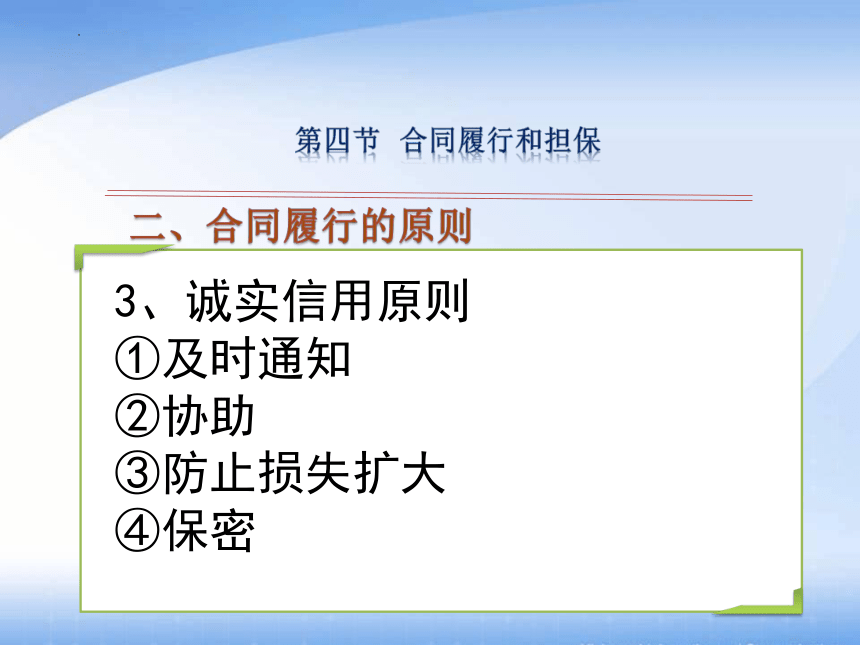 第四节 合同履行和担保

二、合同履行的原则

3、诚实信用原则
①及时通知
②协助
③防止损失扩大
④保密